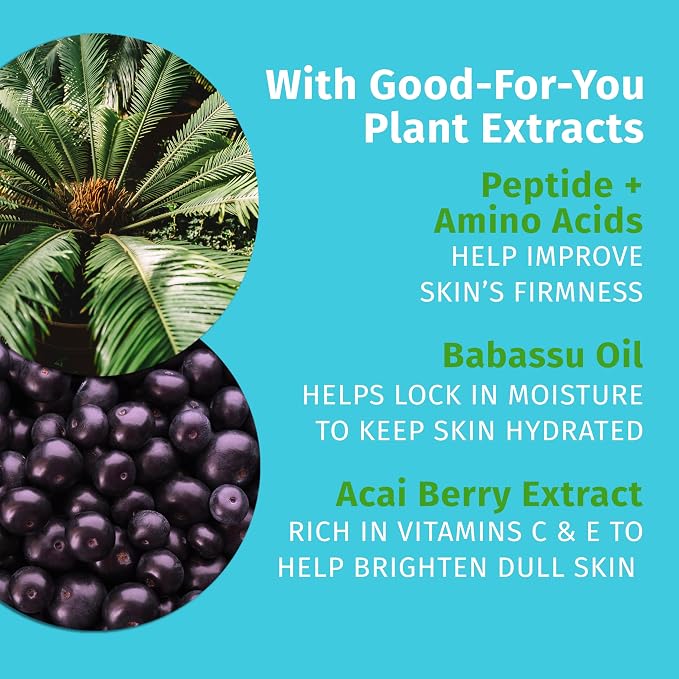 With Good-For-You Plant Extracts

Peptide + Amino Acids

HELP IMPROVE SKIN'S FIRMNESS

Babassu Oil

HELPS LOCK IN MOISTURE TO KEEP SKIN HYDRATED

Acai Berry Extract

RICH IN VITAMINS C & E TO HELP BRIGHTEN DULL SKIN